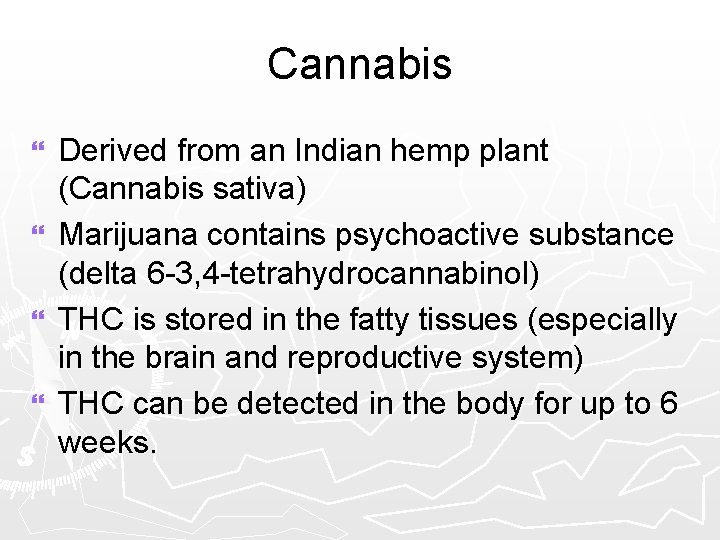 Cannabis

“ Derived from an Indian hemp plant (Cannabis sativa)

“ Marijuana contains psychoactive substance (delta 6-3,4-tetrahydrocannabinol)

“ THC is stored in the fatty tissues (especially in the brain and reproductive system)

“ THC can be detected in the body for up to 6 weeks.